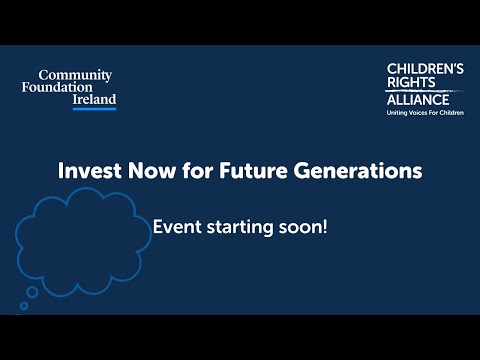 Community Foundation Ireland

CHILDREN'S RIGHTS ALLIANCE
Uniting Voices For Children

Invest Now for Future Generations

Event starting soon!